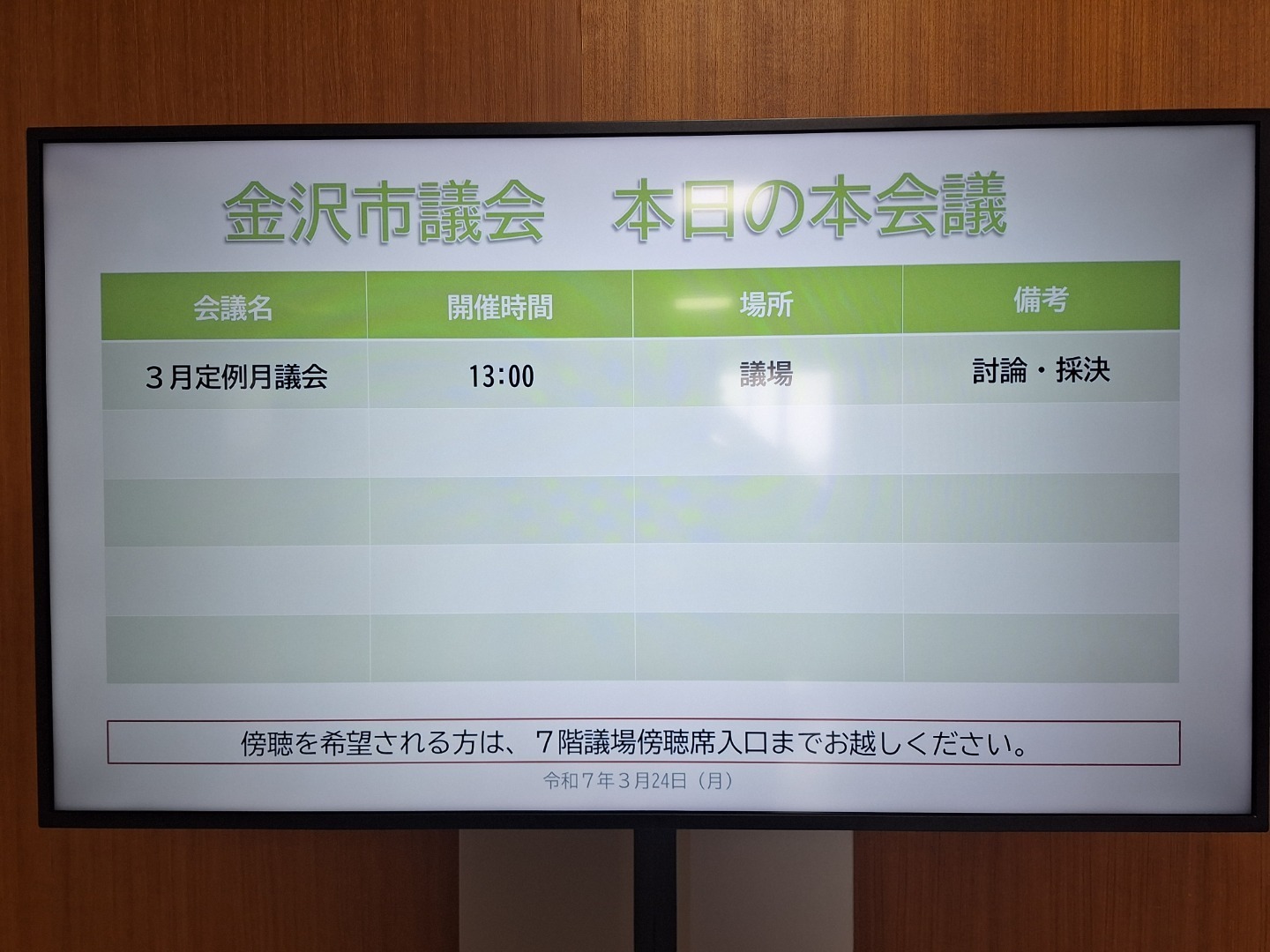 金沢市議会　本日の本会議

| 会議名 | 開催時間 | 場所 | 備考 |
|---|---|---|---|
| ３月定例月議会 | 13:00 | 議場 | 討論・採決 |
| | | | |
| | | | |
| | | | |
| | | | |

傍聴を希望される方は、７階議場傍聴席入口までお越しください。

令和７年３月24日（月）